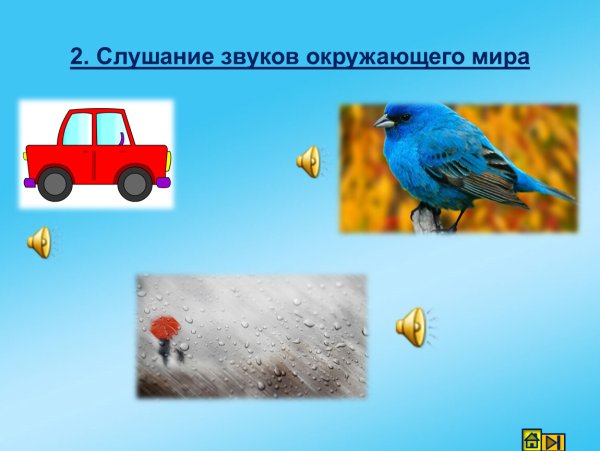 2. Слушание звуков окружающего мира